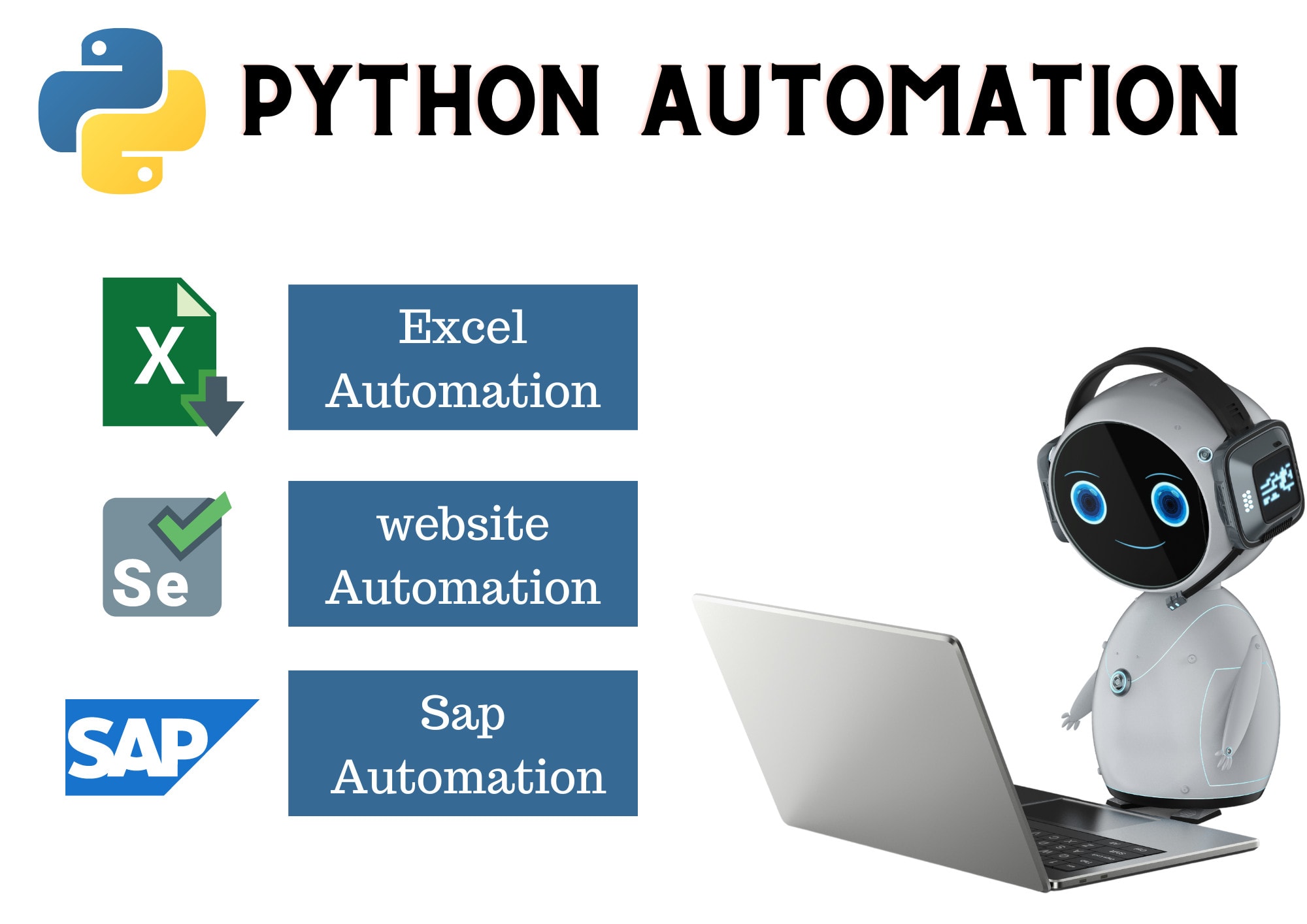 PYTHON AUTOMATION

X

Excel Automation

Se

website Automation

SAP

Sap Automation